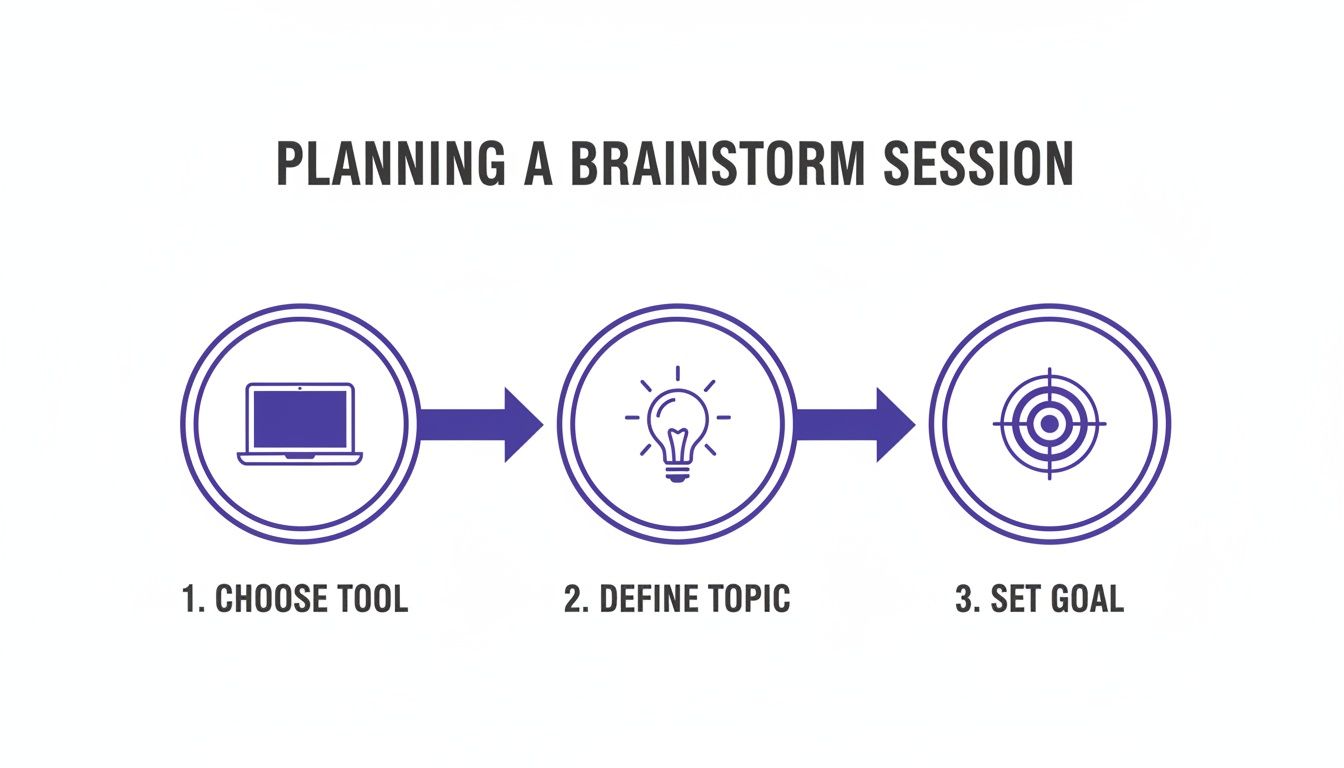 PLANNING A BRAINSTORM SESSION

1. CHOOSE TOOL

2. DEFINE TOPIC

3. SET GOAL